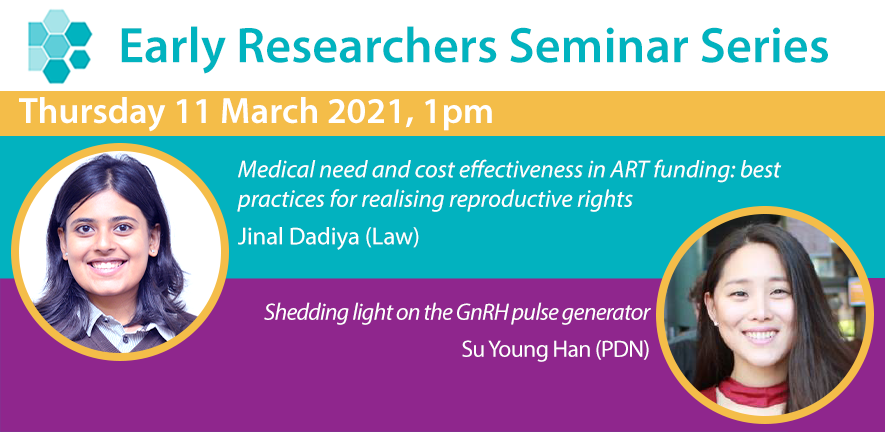 Early Researchers Seminar Series

Thursday 11 March 2021, 1pm

Medical need and cost effectiveness in ART funding: best practices for realising reproductive rights

Jinal Dadiya (Law)

Shedding light on the GnRH pulse generator

Su Young Han (PDN)